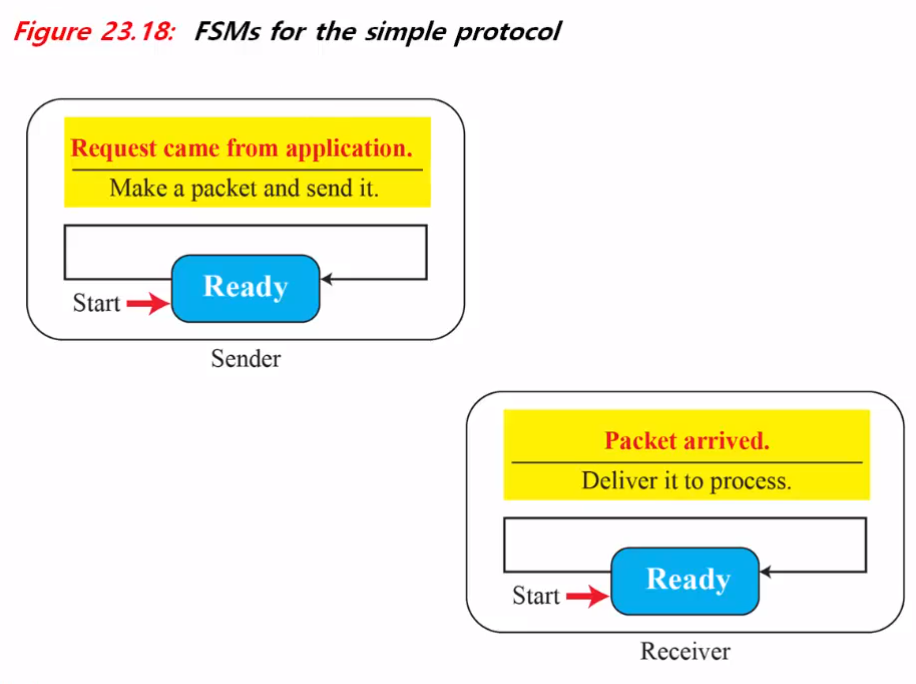 Figure 23.18: FSMs for the simple protocol

Request came from application.
Make a packet and send it.

Start
Ready

Sender

Packet arrived.
Deliver it to process.

Start
Ready

Receiver